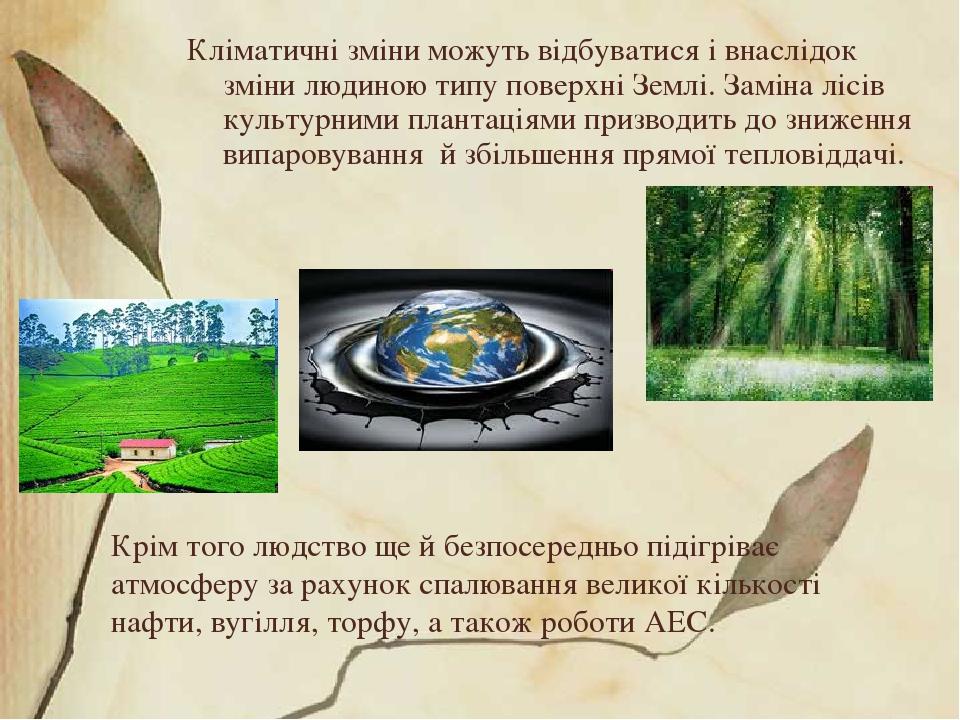 Кліматичні зміни можуть відбуватися і внаслідок зміни людиною типу поверхні Землі. Заміна лісів культурними плантаціями призводить до зниження випаровування й збільшення прямої тепловіддачі.

Крім того людство ще й безпосередньо підігріває атмосферу за рахунок спалювання великої кількості нафти, вугілля, торфу, а також роботи АЕС.